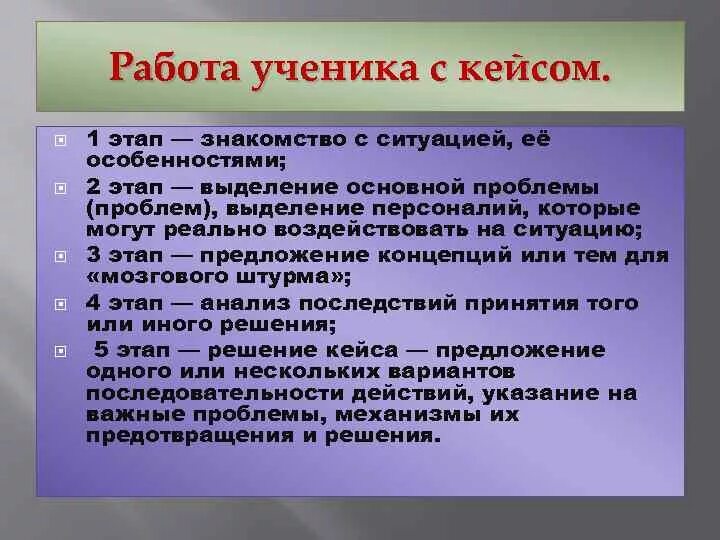 Работа ученика с кейсом.

1 этап — знакомство с ситуацией, её особенностями;

2 этап — выделение основной проблемы (проблем), выделение персоналий, которые могут реально воздействовать на ситуацию;

3 этап — предложение концепций или тем для «мозгового штурма»;

4 этап — анализ последствий принятия того или иного решения;

5 этап — решение кейса — предложение одного или нескольких вариантов последовательности действий, указание на важные проблемы, механизмы их предотвращения и решения.